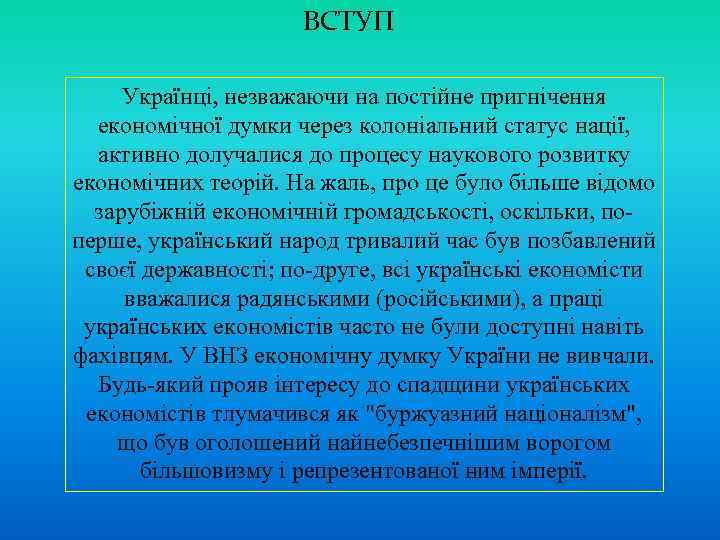 ВСТУП

Українці, незважаючи на постійне пригнічення економічної думки через колоніальний статус нації, активно долучалися до процесу наукового розвитку економічних теорій. На жаль, про це було більше відомо зарубіжній економічній громадськості, оскільки, по-перше, український народ тривалий час був позбавлений своєї державності; по-друге, всі українські економісти вважалися радянськими (російськими), а праці українських економістів часто не були доступні навіть фахівцям. У ВНЗ економічну думку України не вивчали. Будь-який прояв інтересу до спадщини українських економістів тлумачився як "буржуазний націоналізм", що був оголошений найнебезпечнішим ворогом більшовизму і репрезентованої ним імперії.